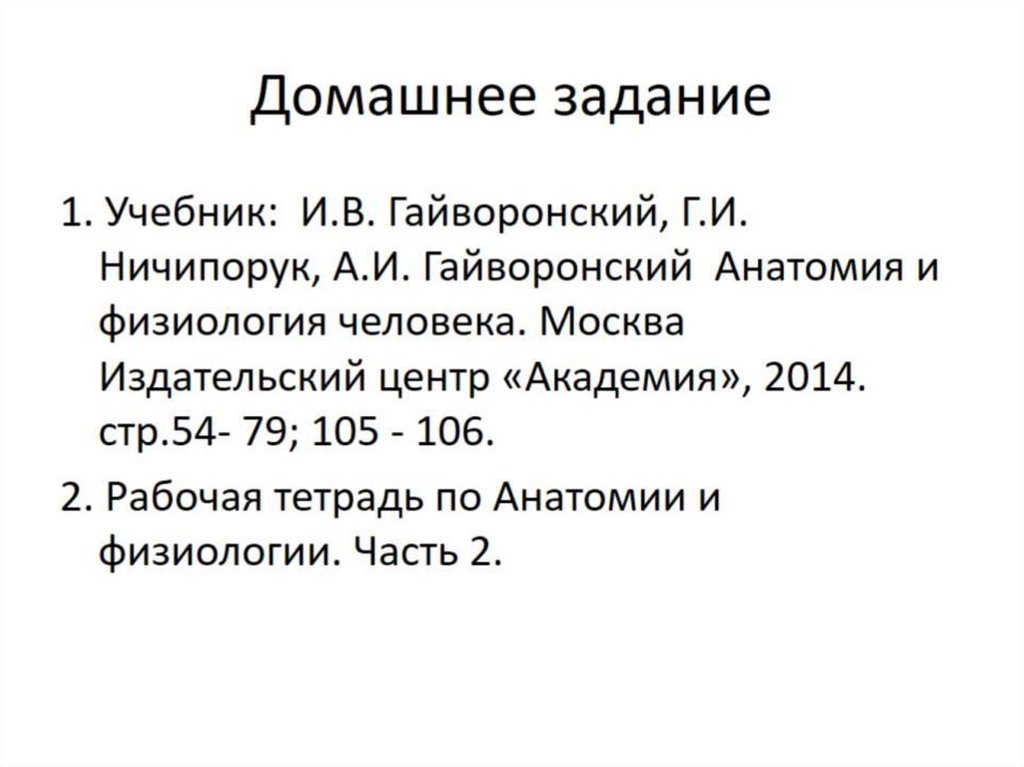 Домашнее задание

1. Учебник: И.В. Гайворонский, Г.И. Ничипорук, А.И. Гайворонский Анатомия и физиология человека. Москва Издательский центр «Академия», 2014. стр.54- 79; 105 - 106.

2. Рабочая тетрадь по Анатомии и физиологии. Часть 2.